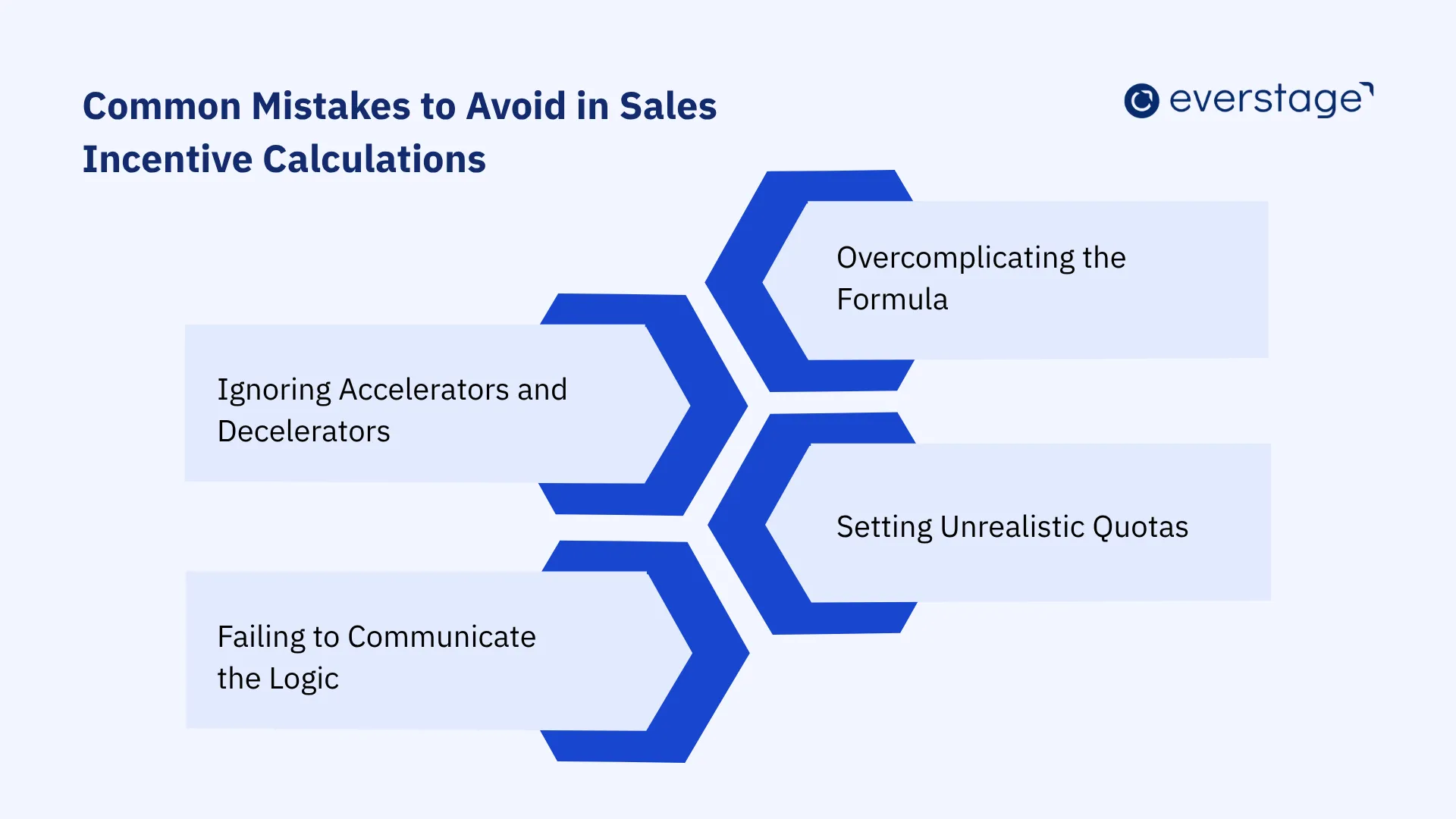 Common Mistakes to Avoid in Sales Incentive Calculations

everstage

Overcomplicating the Formula

Ignoring Accelerators and Decelerators

Setting Unrealistic Quotas

Failing to Communicate the Logic